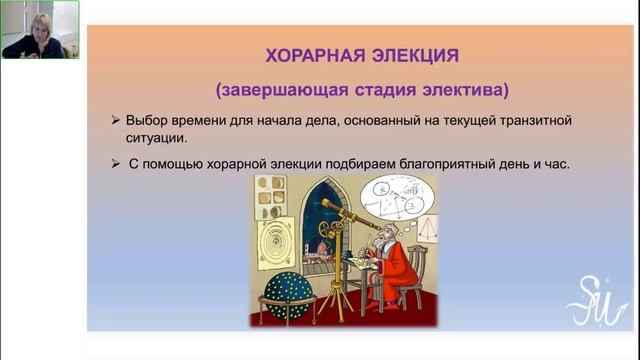 ХОРАРНАЯ ЭЛЕКЦИЯ

(завершающая стадия электива)

➢ Выбор времени для начала дела, основанный на текущей транзитной ситуации.

➢ С помощью хорарной элекции подбираем благоприятный день и час.

SU